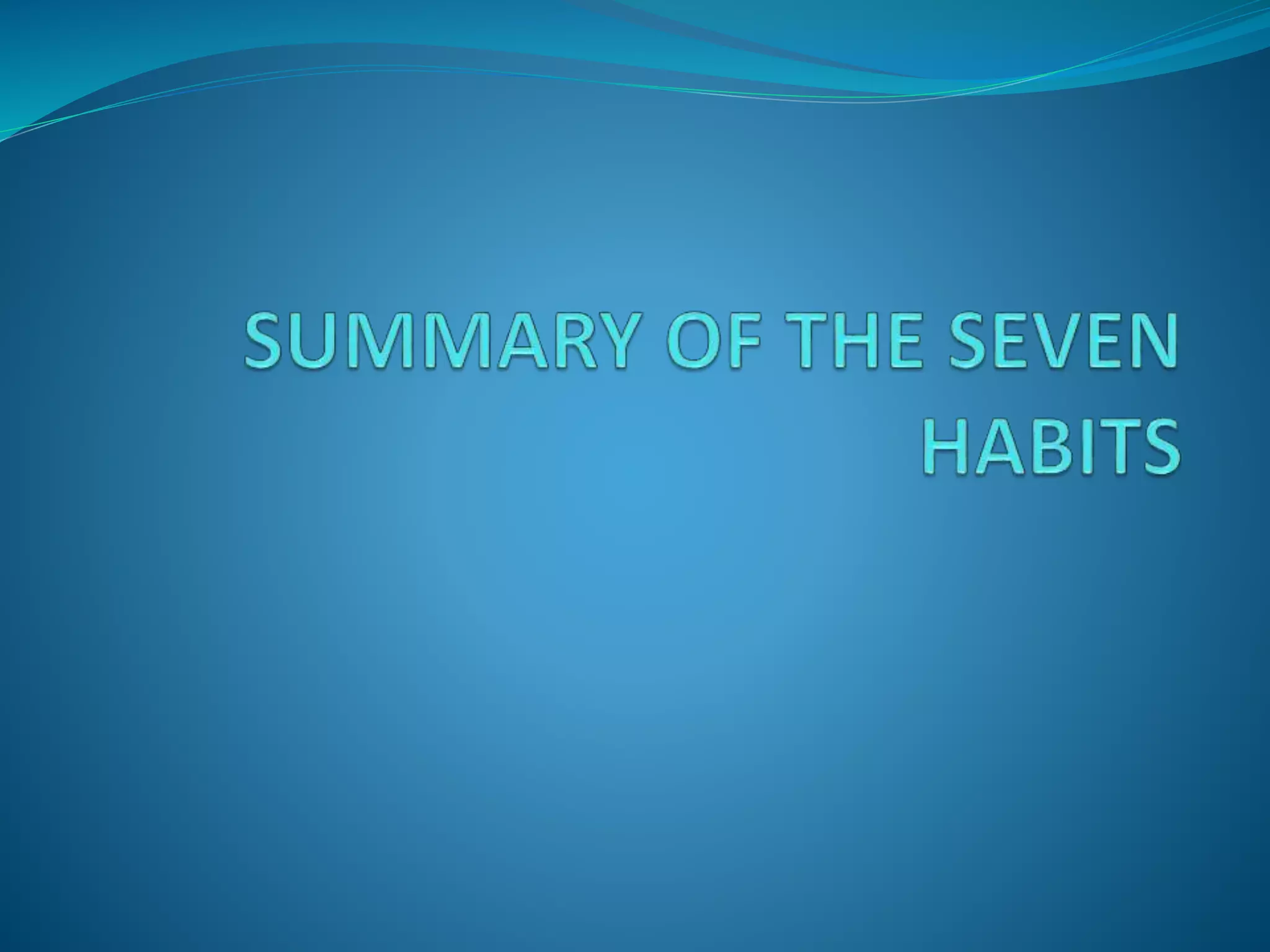 SUMMARY OF THE SEVEN HABITS